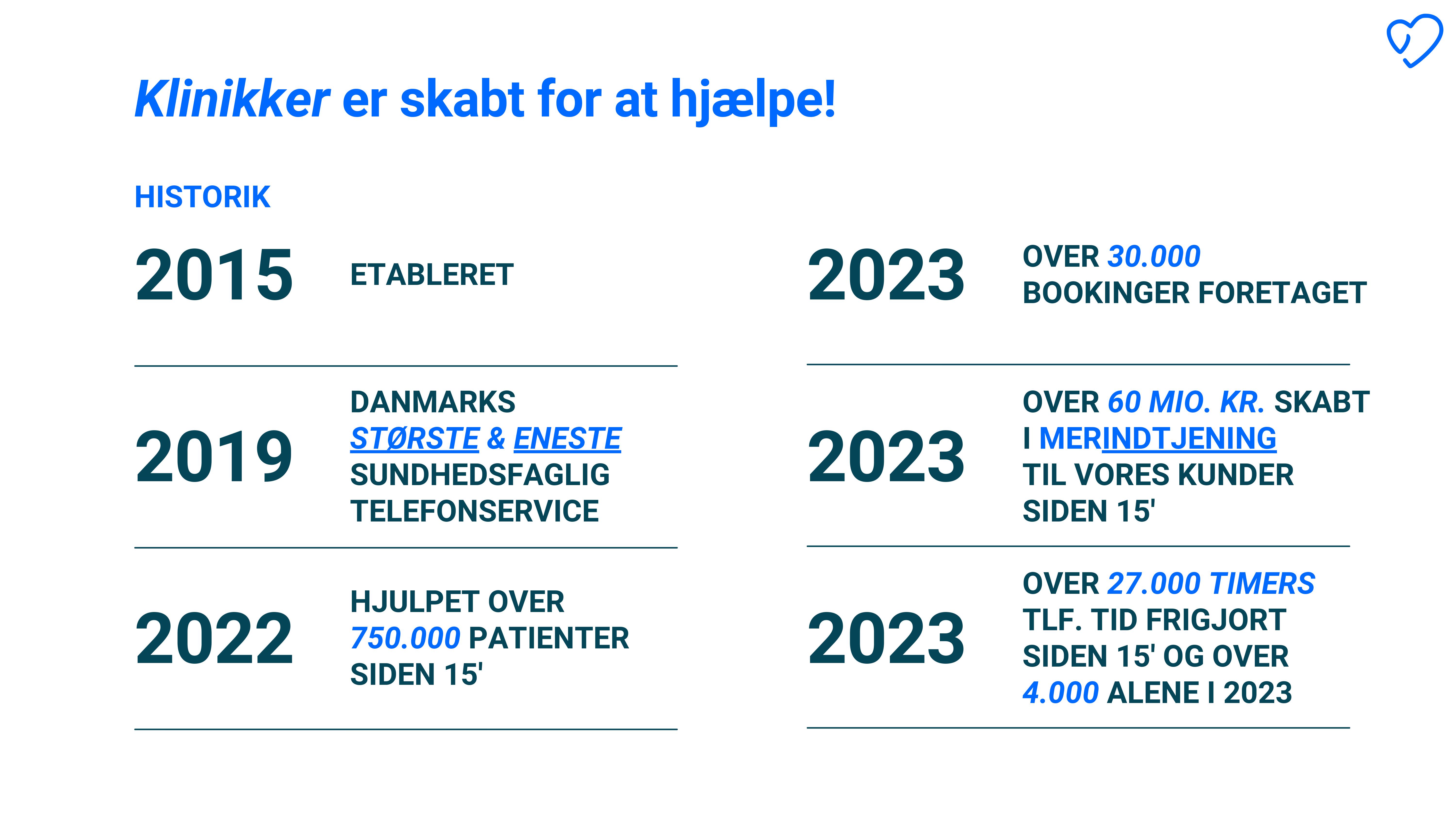 Klinikker er skabt for at hjælpe!

HISTORIK

2015 ETABLERET

2019 DANMARKS STØRSTE & ENESTE SUNDHEDSFAGLIG TELEFONSERVICE

2022 HJULPET OVER 750.000 PATIENTER SIDEN 15'

2023 OVER 30.000 BOOKINGER FORETAGET

2023 OVER 60 MIO. KR. SKABT I MERINDTJENING TIL VORES KUNDER SIDEN 15'

2023 OVER 27.000 TIMERS TLF. TID FRIGJORT SIDEN 15' OG OVER 4.000 ALENE I 2023